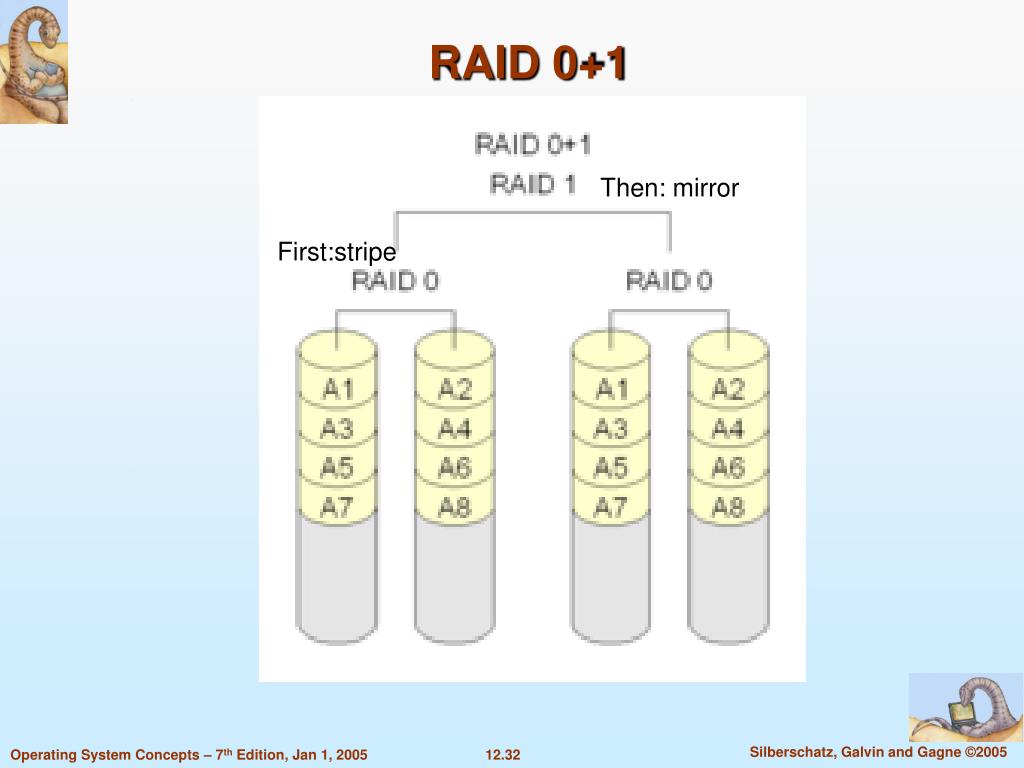 RAID 0+1

RAID 0+1

RAID 1

Then: mirror

First:stripe

RAID 0

RAID 0

A1
A3
A5
A7

A2
A4
A6
A8

A1
A3
A5
A7

A2
A4
A6
A8

Operating System Concepts – 7$^{th}$ Edition, Jan 1, 2005

12.32

Silberschatz, Galvin and Gagne ©2005